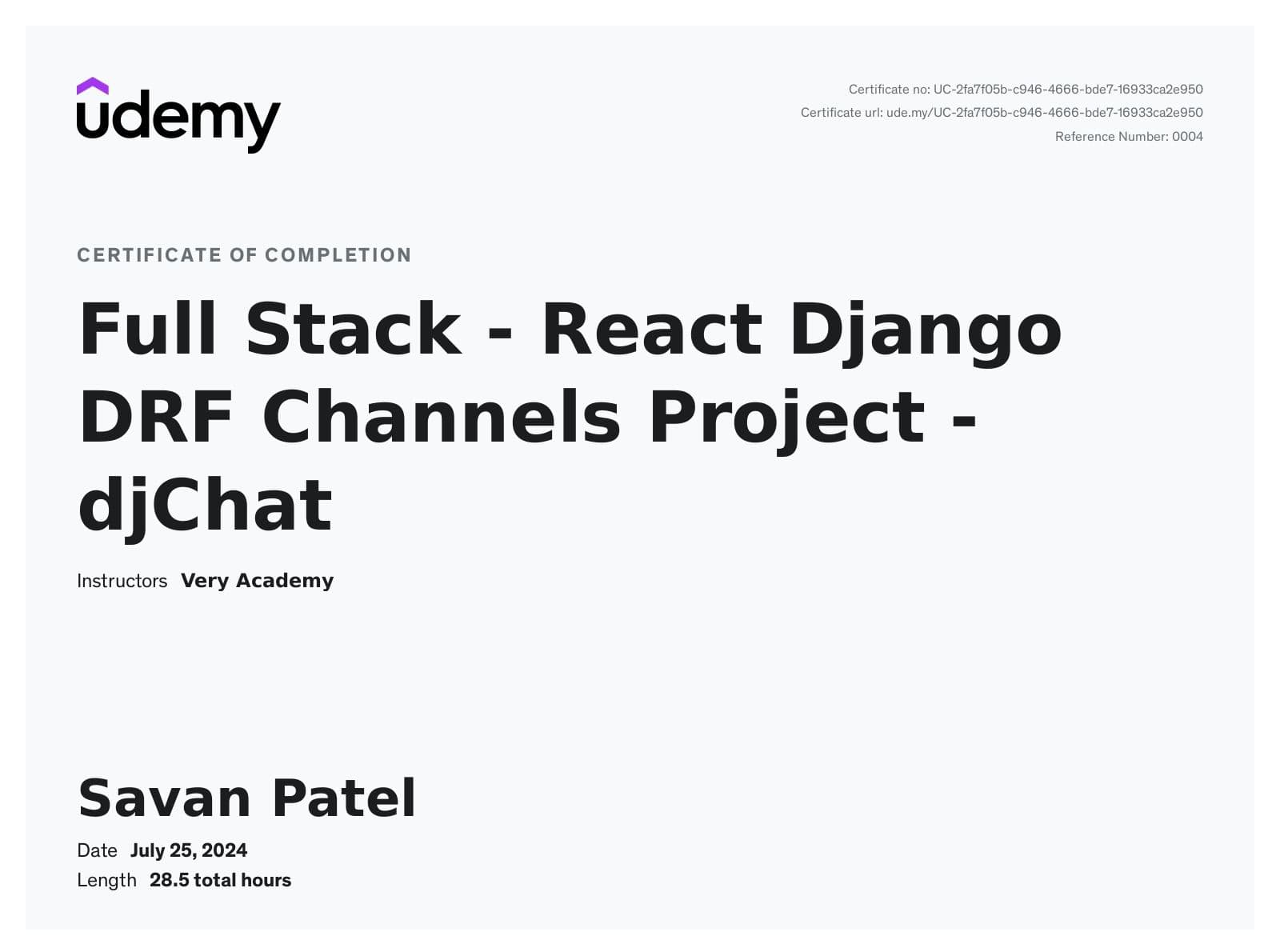 udemy

Certificate no: UC-2fa7f05b-c946-4666-bde7-16933ca2e950
Certificate url: ude.my/UC-2fa7f05b-c946-4666-bde7-16933ca2e950
Reference Number: 0004

CERTIFICATE OF COMPLETION

Full Stack - React Django DRF Channels Project - djChat

Instructors Very Academy

Savan Patel

Date July 25, 2024
Length 28.5 total hours